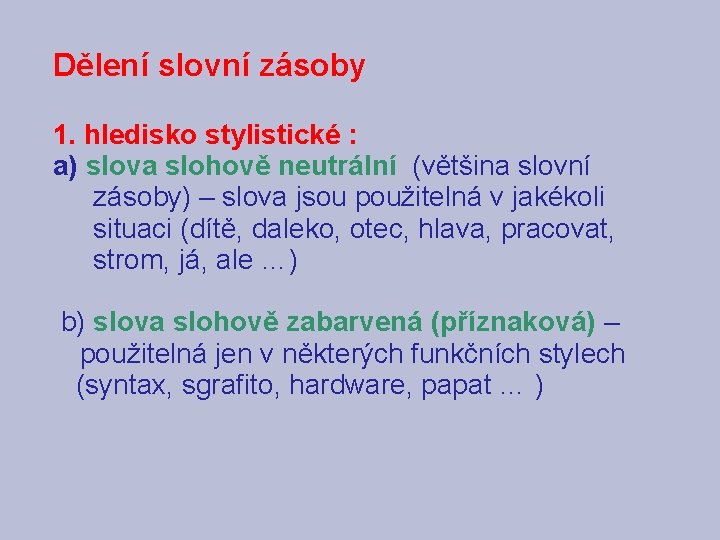 Dělení slovní zásoby

1. hledisko stylistické :
a) slova slohově neutrální (většina slovní zásoby) – slova jsou použitelná v jakékoli situaci (dítě, daleko, otec, hlava, pracovat, strom, já, ale …)

b) slova slohově zabarvená (příznaková) – použitelná jen v některých funkčních stylech (syntax, sgrafito, hardware, papat … )